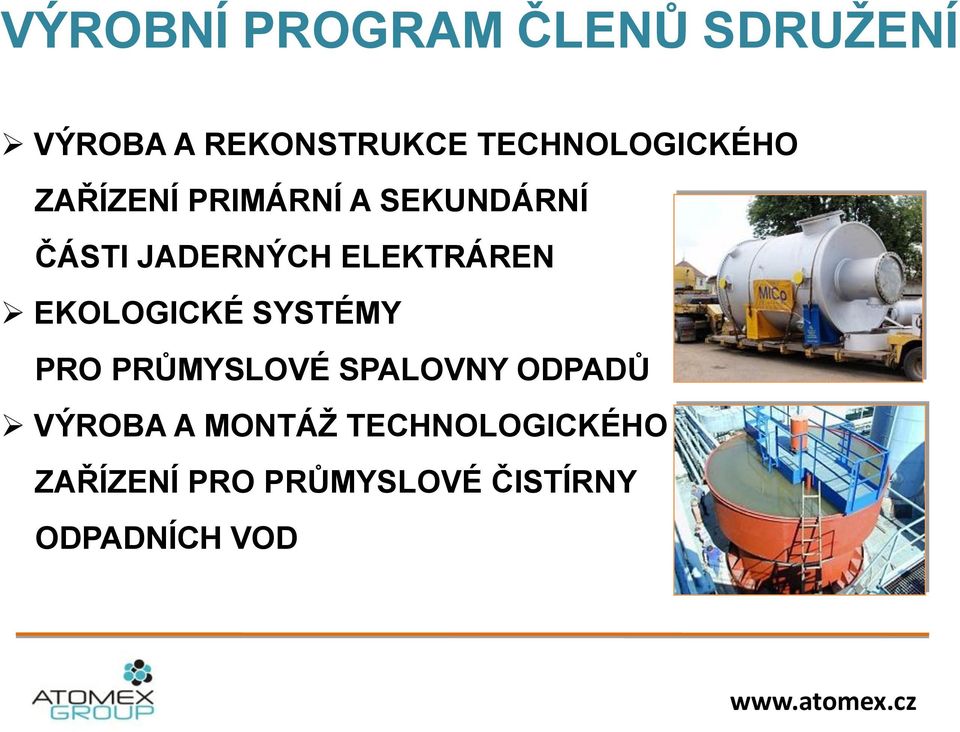 VÝROBNÍ PROGRAM ČLENŮ SDRUŽENÍ

➢ VÝROBA A REKONSTRUKCE TECHNOLOGICKÉHO ZAŘÍZENÍ PRIMÁRNÍ A SEKUNDÁRNÍ ČÁSTI JADERNÝCH ELEKTRÁREN

➢ EKOLOGICKÉ SYSTÉMY PRO PRŮMYSLOVÉ SPALOVNY ODPADŮ

➢ VÝROBA A MONTÁŽ TECHNOLOGICKÉHO ZAŘÍZENÍ PRO PRŮMYSLOVÉ ČISTÍRNY ODPADNÍCH VOD

MICo

ATOMEX GROUP

www.atomex.cz